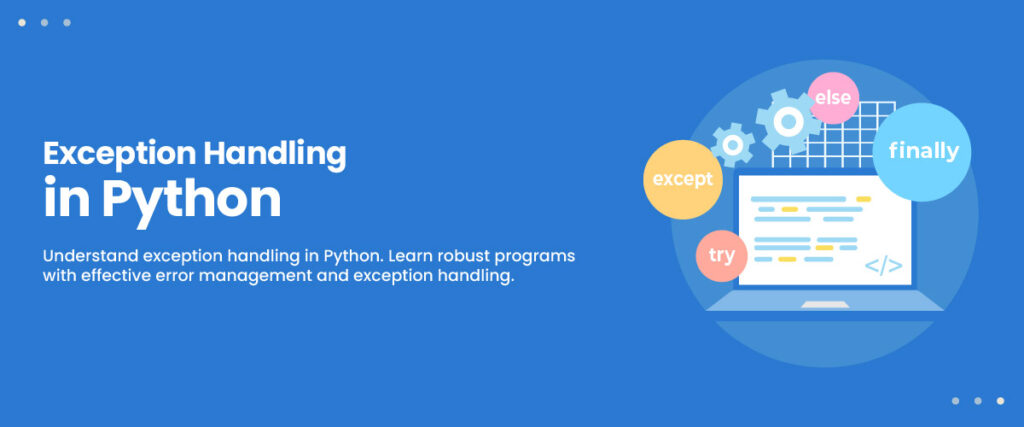 Exception Handling
in Python

Understand exception handling in Python. Learn robust programs with effective error management and exception handling.

else
finally
except
try
</>